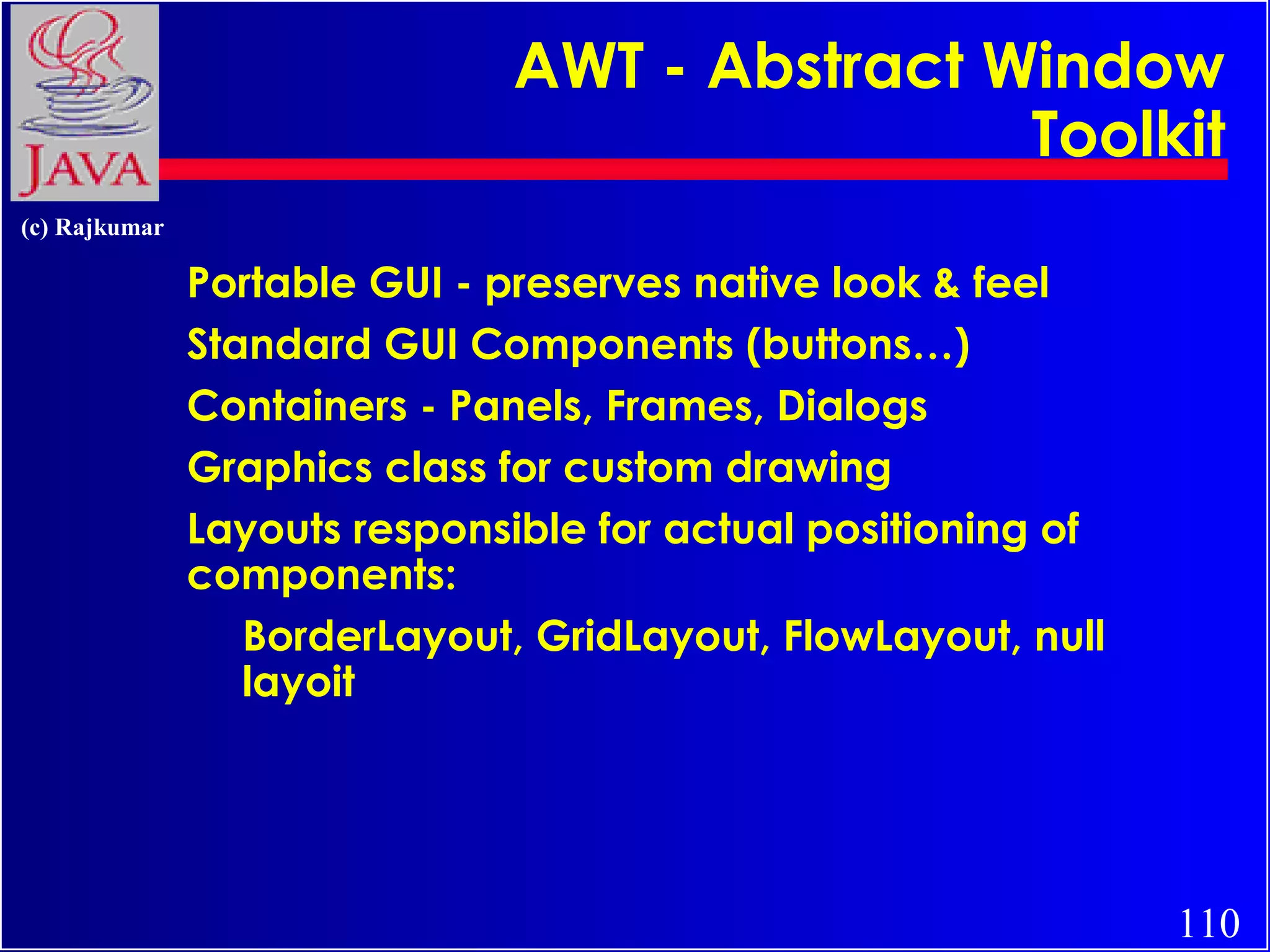 JAVA

AWT - Abstract Window Toolkit

(c) Rajkumar

Portable GUI - preserves native look & feel

Standard GUI Components (buttons…)

Containers - Panels, Frames, Dialogs

Graphics class for custom drawing

Layouts responsible for actual positioning of components:

BorderLayout, GridLayout, FlowLayout, null layoit

110